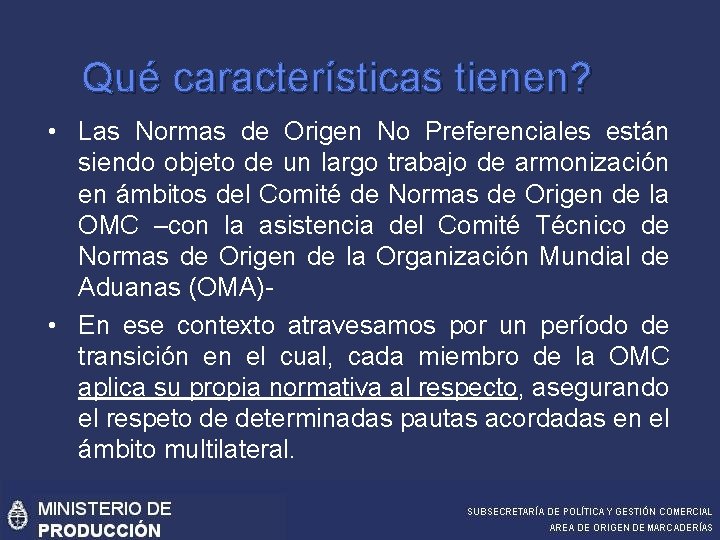 Qué características tienen?

• Las Normas de Origen No Preferenciales están siendo objeto de un largo trabajo de armonización en ámbitos del Comité de Normas de Origen de la OMC –con la asistencia del Comité Técnico de Normas de Origen de la Organización Mundial de Aduanas (OMA)-

• En ese contexto atravesamos por un período de transición en el cual, cada miembro de la OMC aplica su propia normativa al respecto, asegurando el respeto de determinadas pautas acordadas en el ámbito multilateral.

MINISTERIO DE PRODUCCIÓN

SUBSECRETARÍA DE POLÍTICA Y GESTIÓN COMERCIAL
AREA DE ORIGEN DE MARCADERÍAS